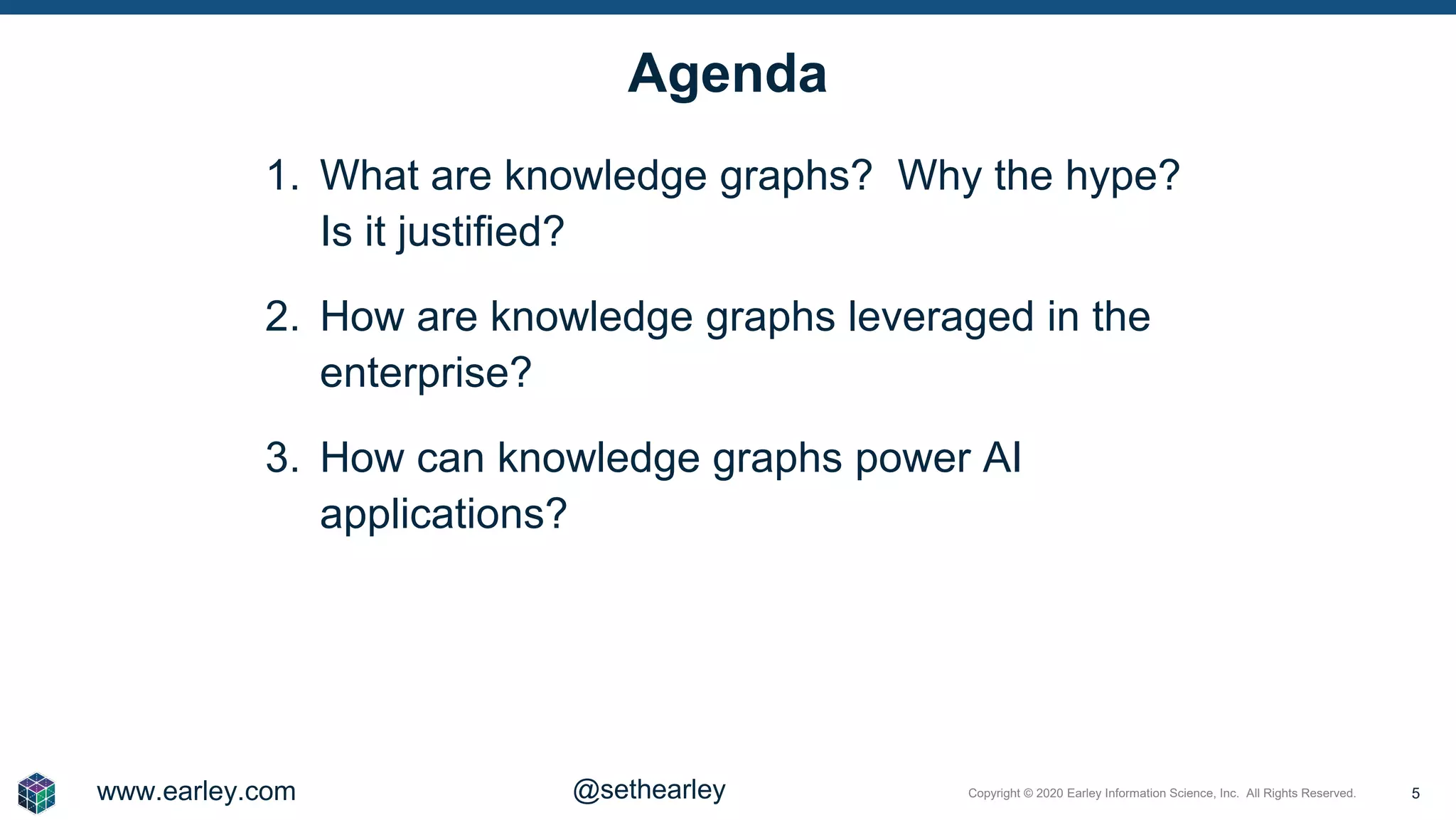 Agenda

1. What are knowledge graphs? Why the hype? Is it justified?

2. How are knowledge graphs leveraged in the enterprise?

3. How can knowledge graphs power AI applications?

www.earley.com

@sethearley

Copyright © 2020 Earley Information Science, Inc. All Rights Reserved.

5